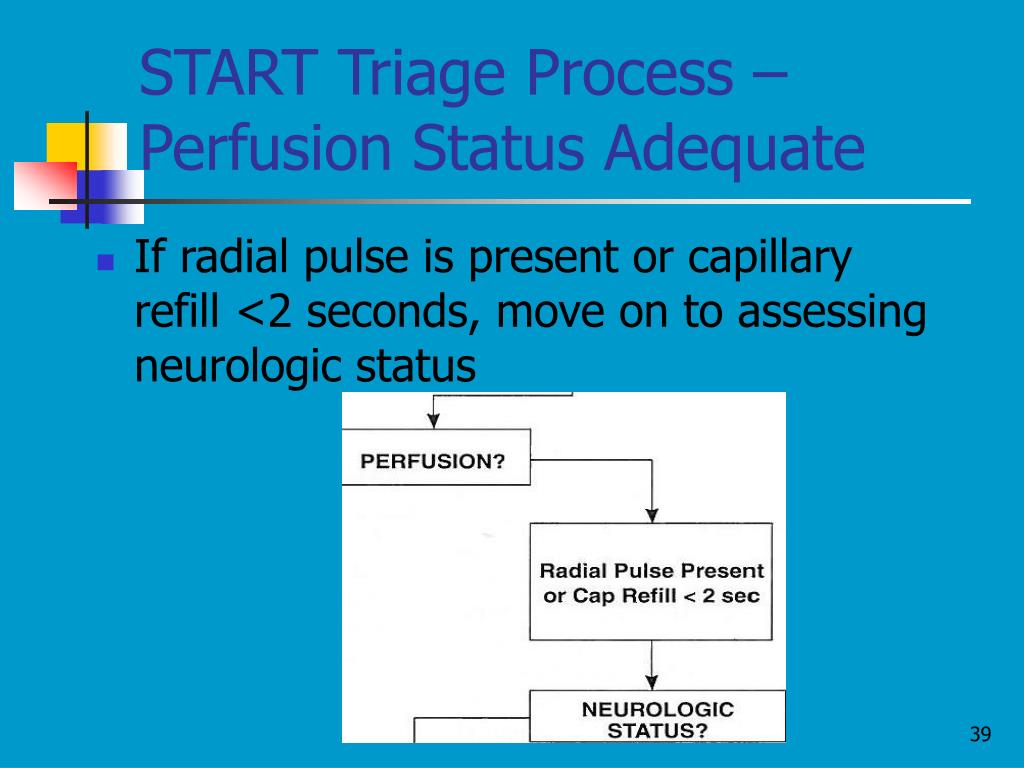 START Triage Process – Perfusion Status Adequate

If radial pulse is present or capillary refill <2 seconds, move on to assessing neurologic status

PERFUSION?

Radial Pulse Present or Cap Refill < 2 sec

NEUROLOGIC STATUS?

39